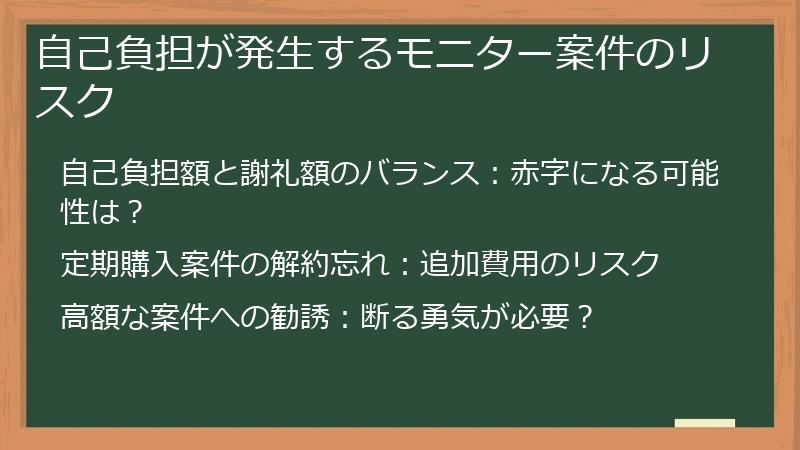 自己負担が発生するモニター案件のリスク

自己負担額と謝礼額のバランス：赤字になる可能性は？

定期購入案件の解約忘れ：追加費用のリスク

高額な案件への勧誘：断る勇気が必要？